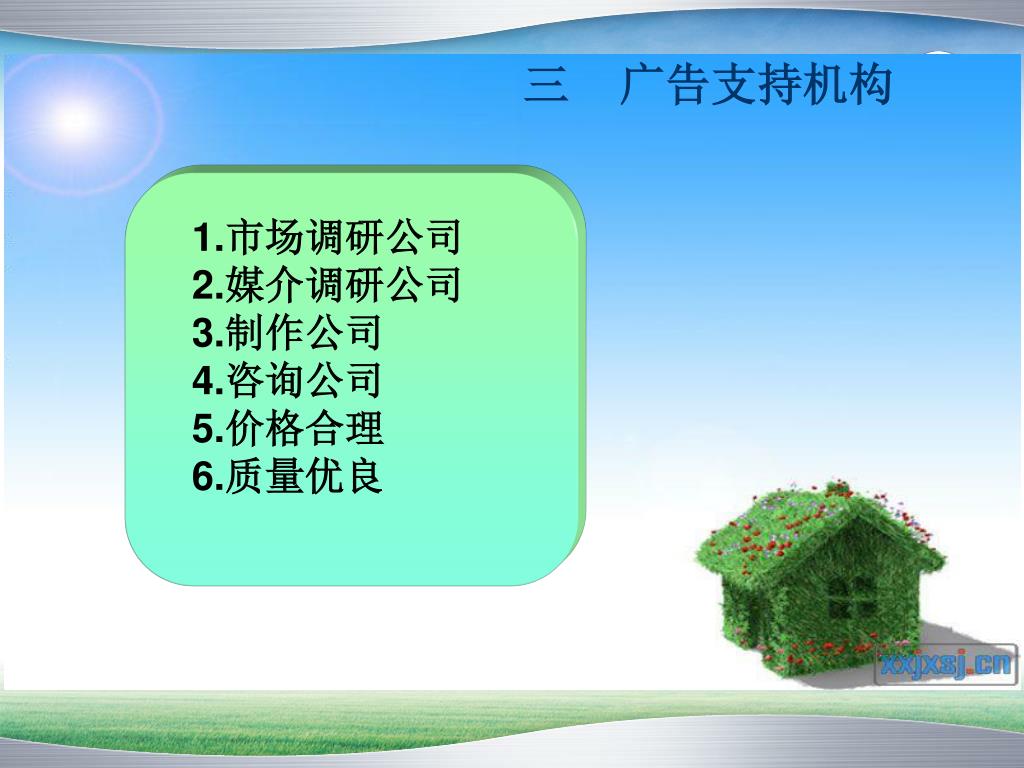 三　广告支持机构

1.市场调研公司
2.媒介调研公司
3.制作公司
4.咨询公司
5.价格合理
6.质量优良

xxjxsj.cn